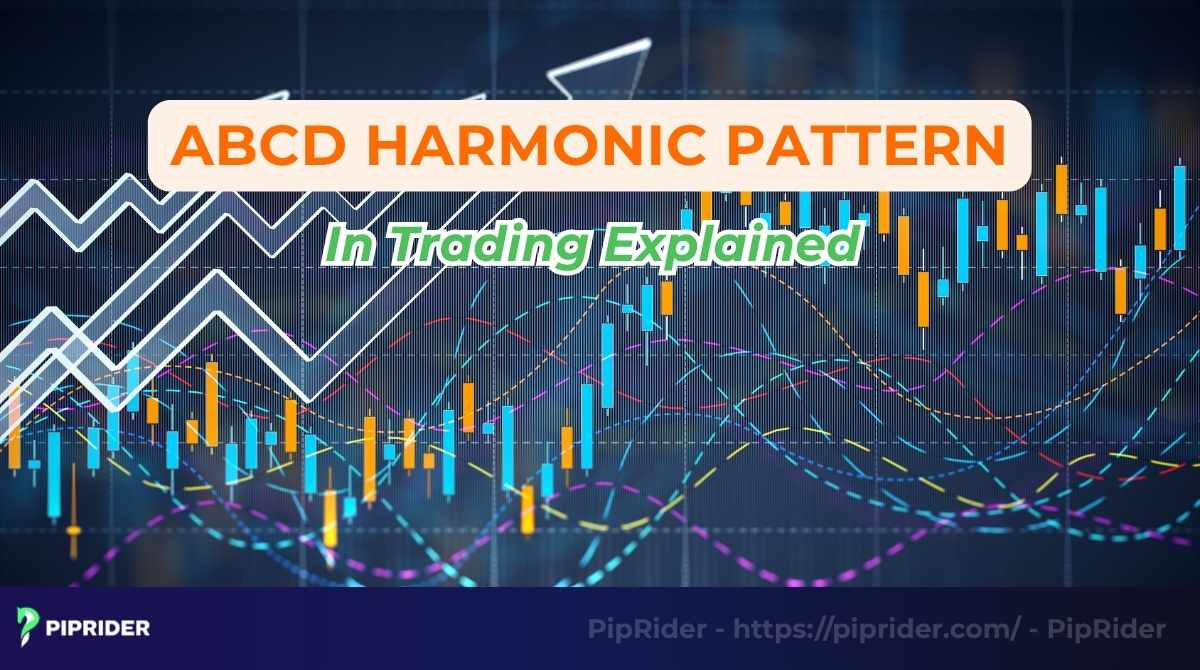 ABCD HARMONIC PATTERN

In Trading Explained

PIPRIDER

PipRider - https://piprider.com/ - PipRider